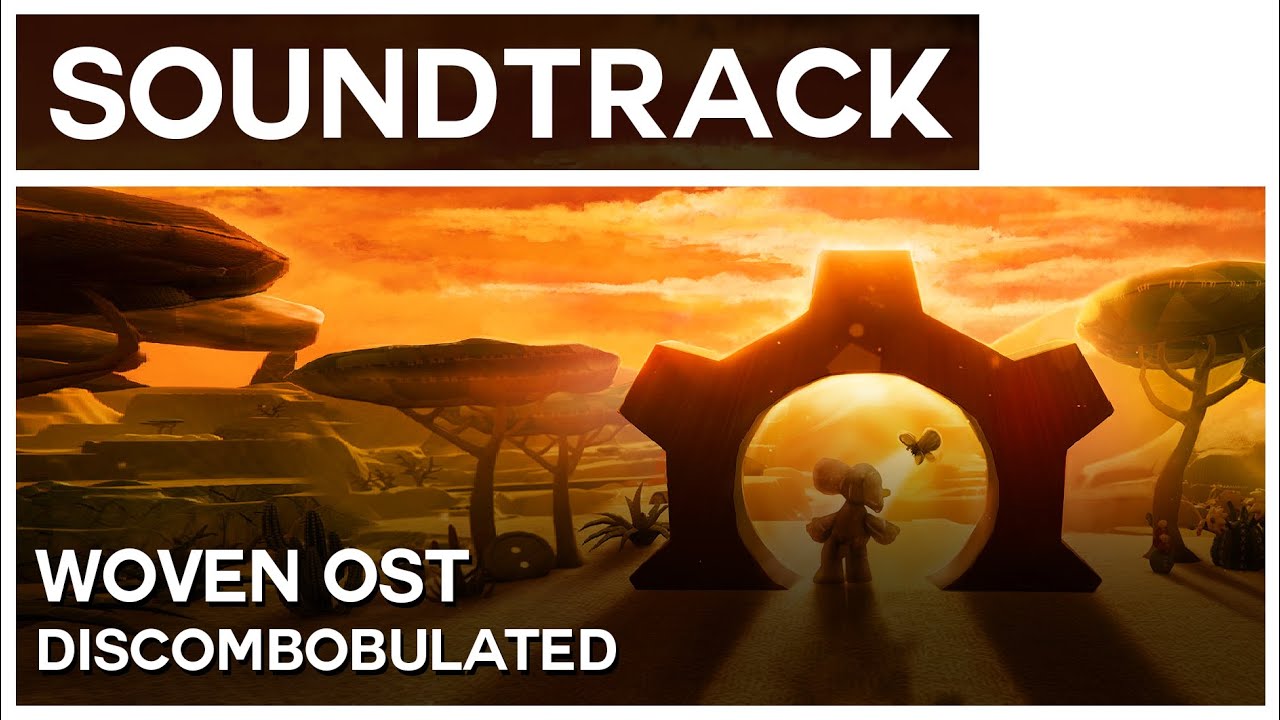 SOUNDTRACK

WOVEN OST
DISCOMBOBULATED